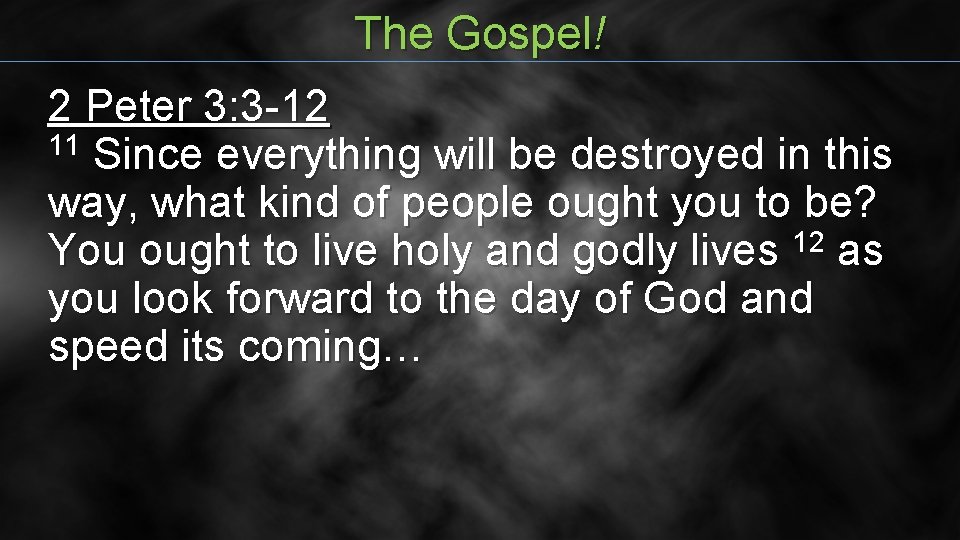 The Gospel!

2 Peter 3:3-12
$^{11}$ Since everything will be destroyed in this way, what kind of people ought you to be? You ought to live holy and godly lives $^{12}$ as you look forward to the day of God and speed its coming…